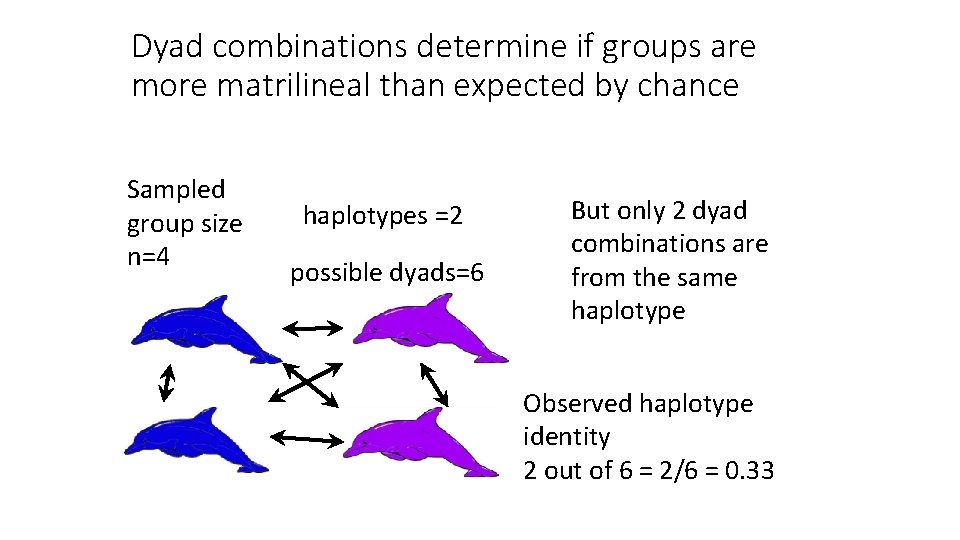 Dyad combinations determine if groups are more matrilineal than expected by chance

Sampled group size n=4

haplotypes =2

possible dyads=6

But only 2 dyad combinations are from the same haplotype

Observed haplotype identity
2 out of 6 = 2/6 = 0.33